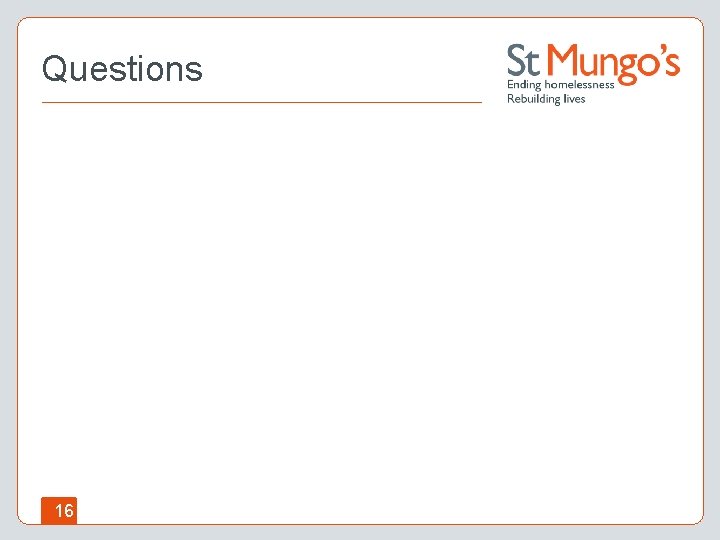 Questions

St Mungo's
Ending homelessness
Rebuilding lives

16